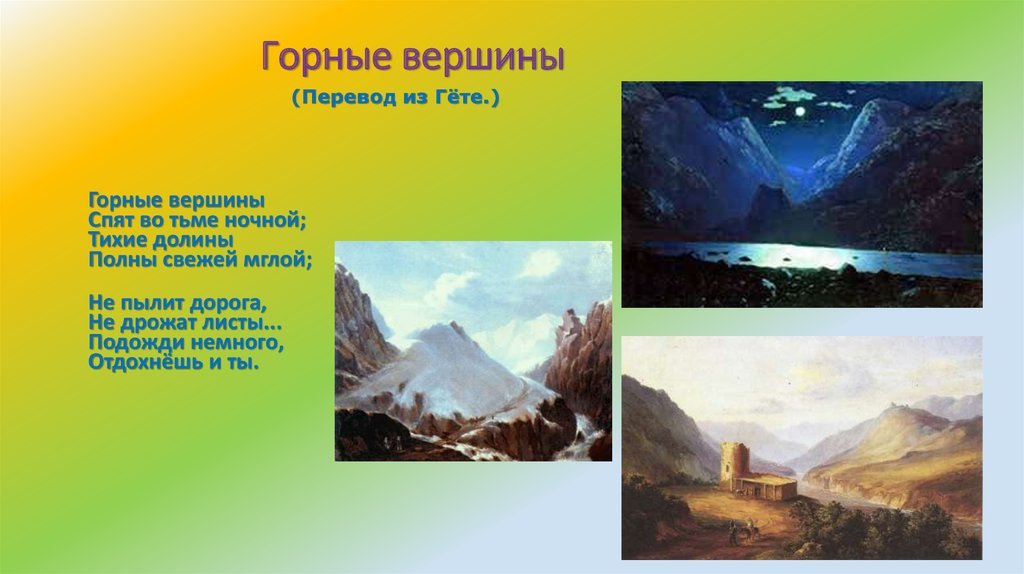 Горные вершины

(Перевод из Гёте.)

Горные вершины
Спят во тьме ночной;
Тихие долины
Полны свежей мглой;

Не пылит дорога,
Не дрожат листы...
Подожди немного,
Отдохнёшь и ты.